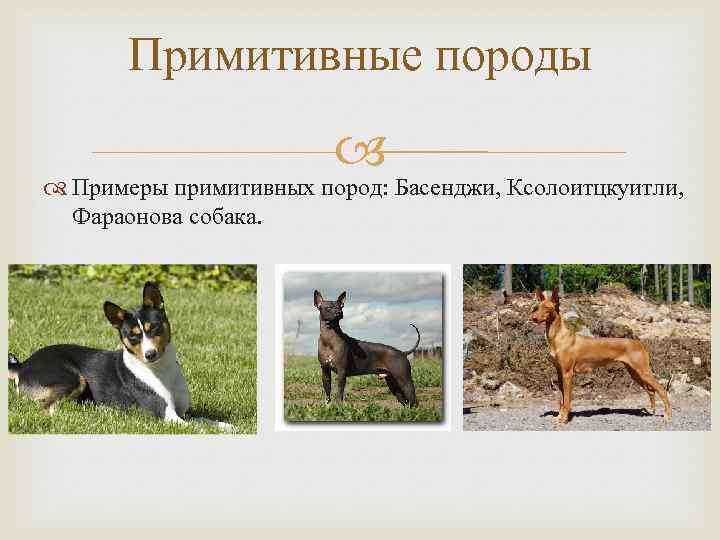 Примитивные породы

Примеры примитивных пород: Басенджи, Ксолоитцкуитли, Фараонова собака.